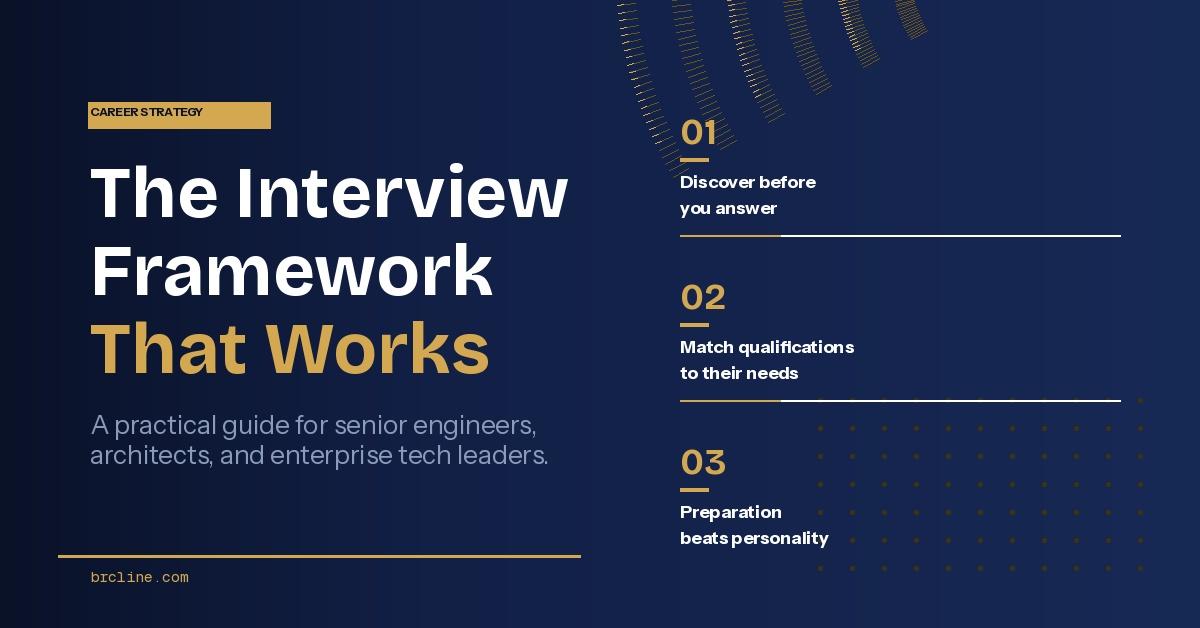 CAREER STRATEGY

The Interview Framework That Works

A practical guide for senior engineers, architects, and enterprise tech leaders.

brcline.com

01

Discover before you answer

02

Match qualifications to their needs

03

Preparation beats personality